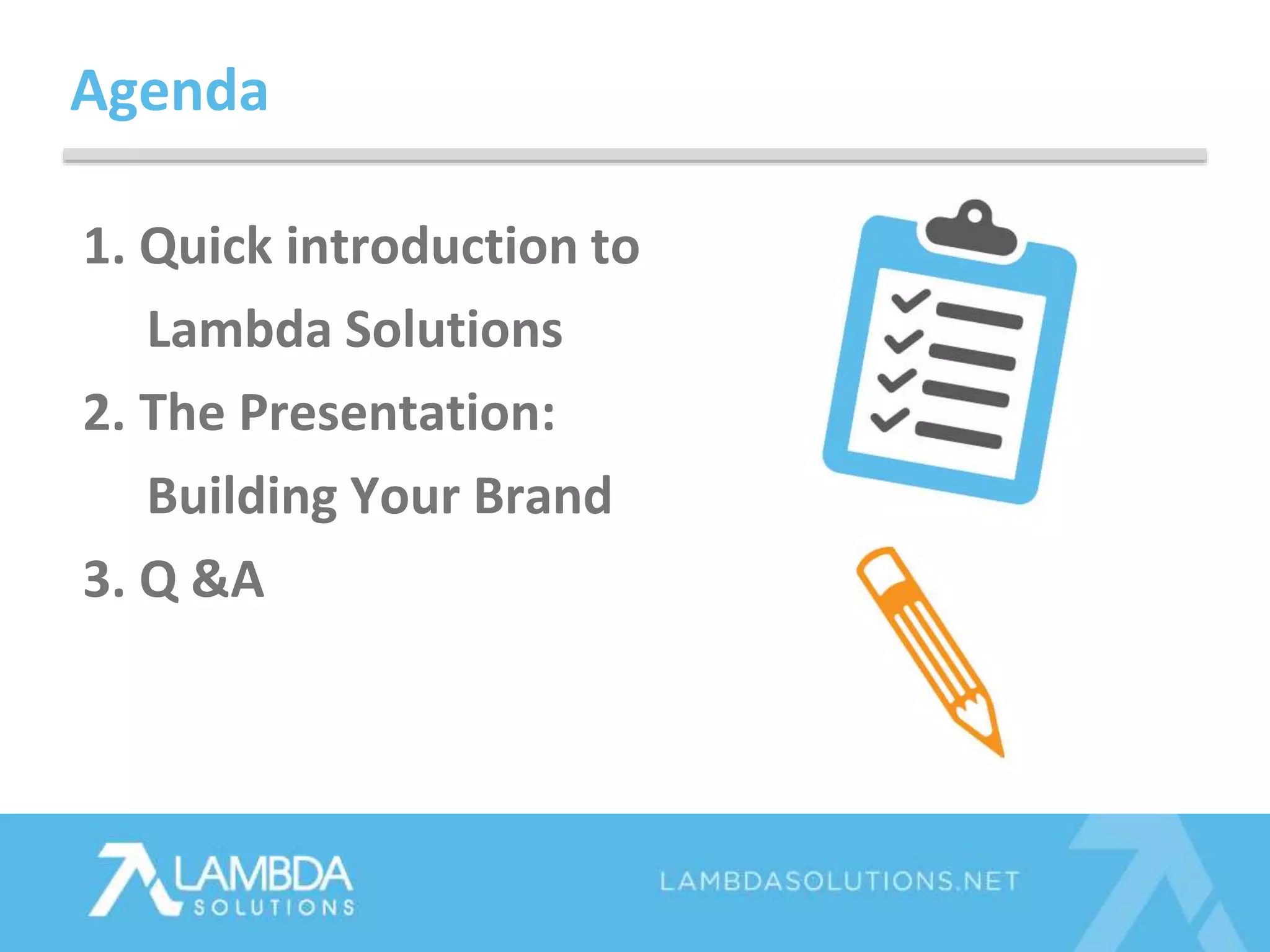 Agenda

1. Quick introduction to Lambda Solutions
2. The Presentation: Building Your Brand
3. Q &A

LAMBDA SOLUTIONS

LAMBDASOLUTIONS.NET